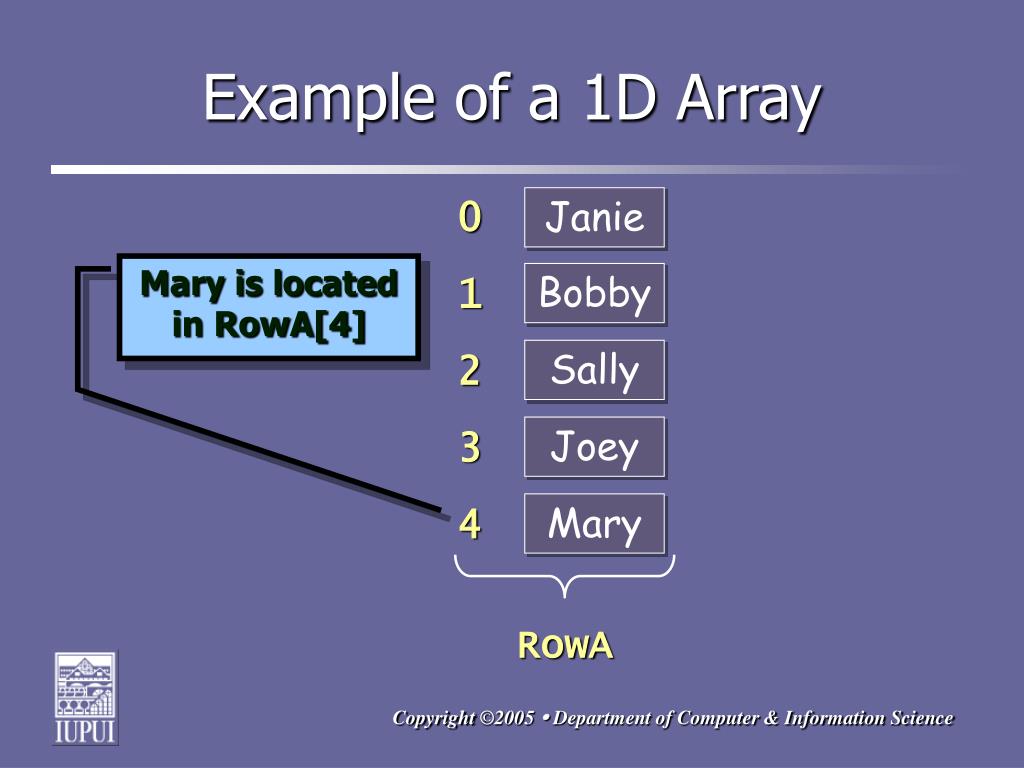 Example of a 1D Array

Mary is located in RowA[4]

0 Janie
1 Bobby
2 Sally
3 Joey
4 Mary

RowA

IUPUI

Copyright ©2005 • Department of Computer & Information Science